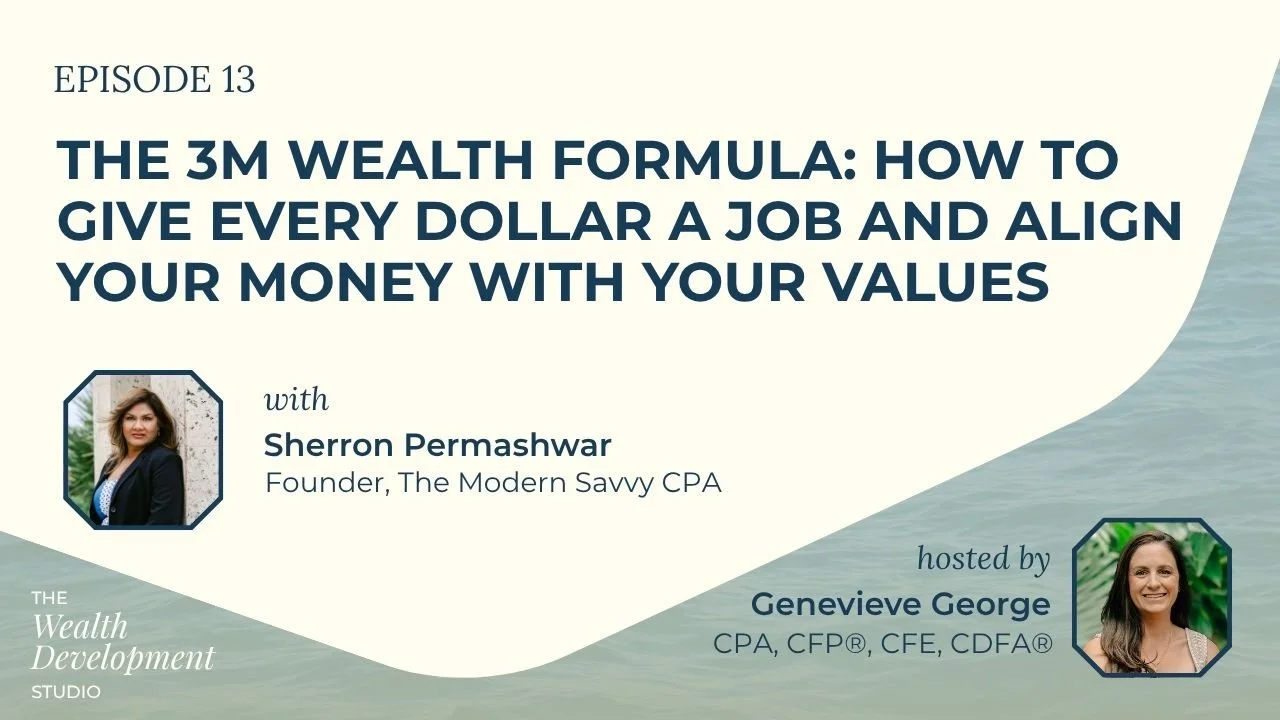 EPISODE 13

THE 3M WEALTH FORMULA: HOW TO GIVE EVERY DOLLAR A JOB AND ALIGN YOUR MONEY WITH YOUR VALUES

with
Sherron Permashwar
Founder, The Modern Savvy CPA

hosted by
Genevieve George
CPA, CFP®, CFE, CDFA®

THE
Wealth
Development
STUDIO